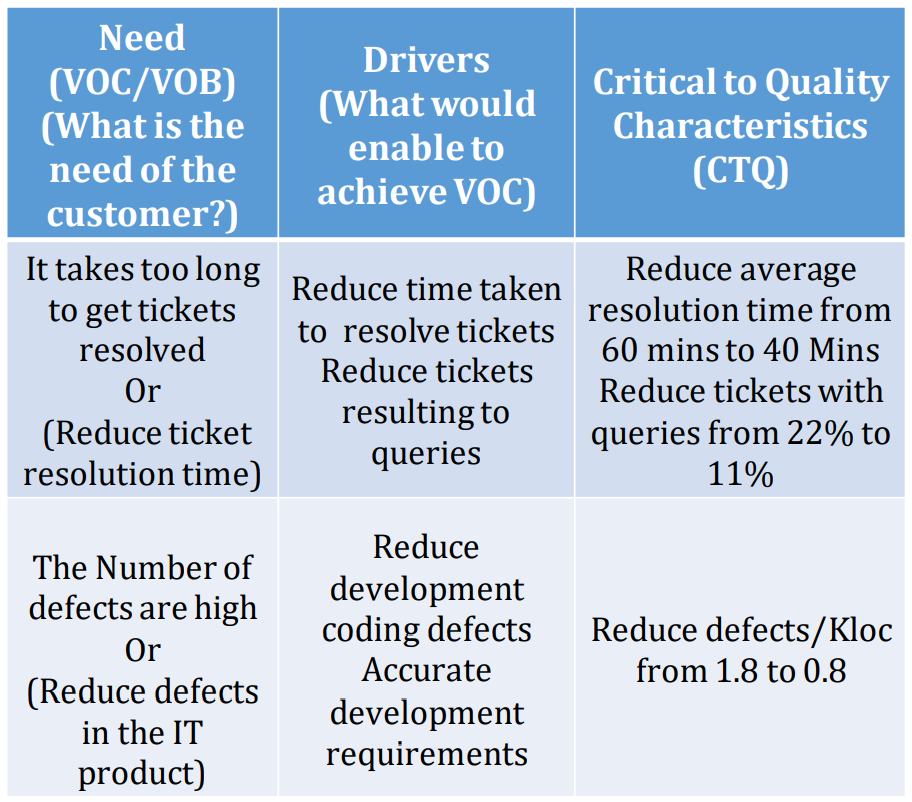 | Need (VOC/VOB) (What is the need of the customer?) | Drivers (What would enable to achieve VOC) | Critical to Quality Characteristics (CTQ) |
|---|---|---|
| It takes too long to get tickets resolved Or (Reduce ticket resolution time) | Reduce time taken to resolve tickets Reduce tickets resulting to queries | Reduce average resolution time from 60 mins to 40 Mins Reduce tickets with queries from 22% to 11% |
| The Number of defects are high Or (Reduce defects in the IT product) | Reduce development coding defects Accurate development requirements | Reduce defects/Kloc from 1.8 to 0.8 |